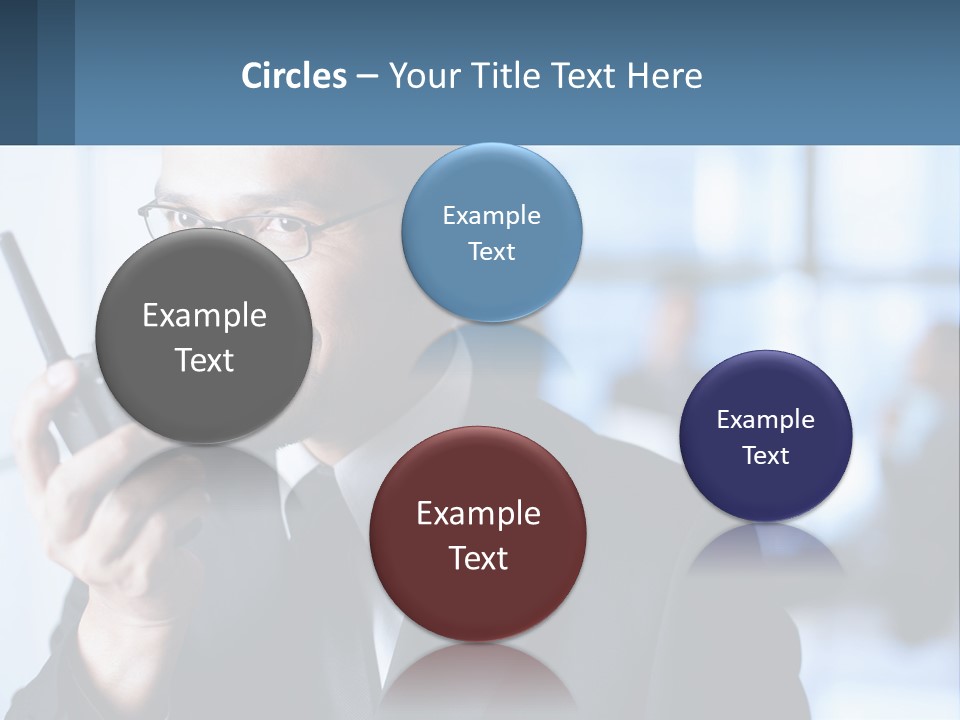 Circles – Your Title Text Here

Example Text

Example Text

Example Text

Example Text